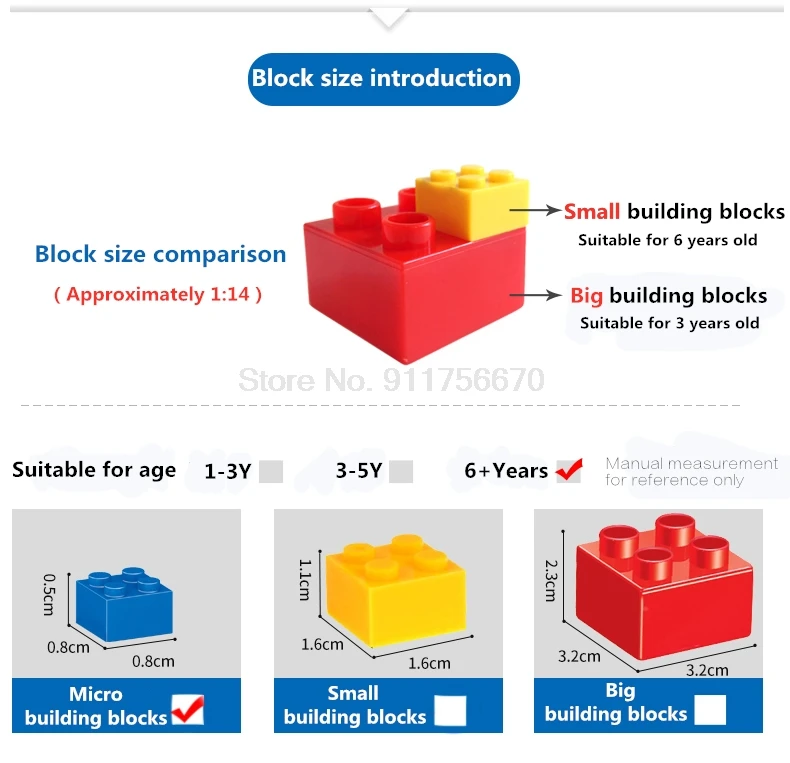 Block size introduction

Block size comparison
( Approximately 1:14 )

Small building blocks
Suitable for 6 years old

Big building blocks
Suitable for 3 years old

Store No. 911756670

Suitable for age 1-3Y 3-5Y 6+Years

Manual measurement for reference only

0.5cm
0.8cm
0.8cm
Micro building blocks

1.1cm
1.6cm
1.6cm
Small building blocks

2.3cm
3.2cm
3.2cm
Big building blocks